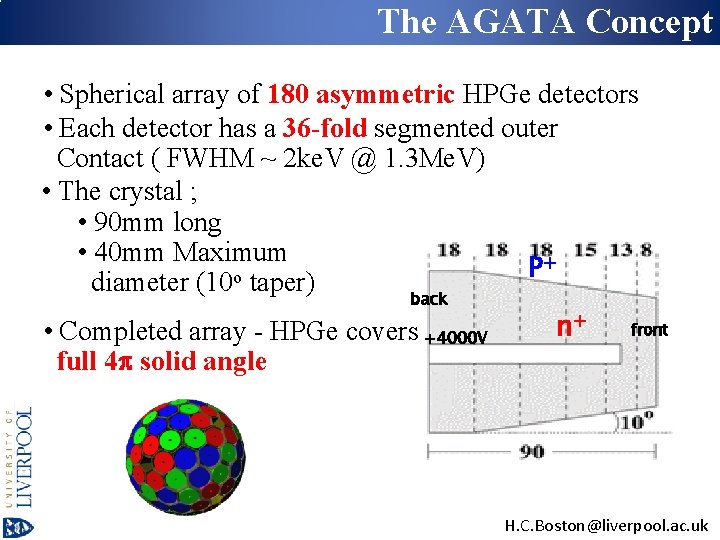 The AGATA Concept

• Spherical array of 180 asymmetric HPGe detectors

• Each detector has a 36-fold segmented outer Contact ( FWHM ~ 2keV @ 1.3MeV)

• The crystal ;

• 90mm long

• 40mm Maximum diameter ($10^o$ taper)

• Completed array - HPGe covers full $4\pi$ solid angle

18 18 18 15 13 8

$p^+$

back

$n^+$

front

+4000V

$10^o$

90

UNIVERSITY OF LIVERPOOL

H.C.Boston@liverpool.ac.uk